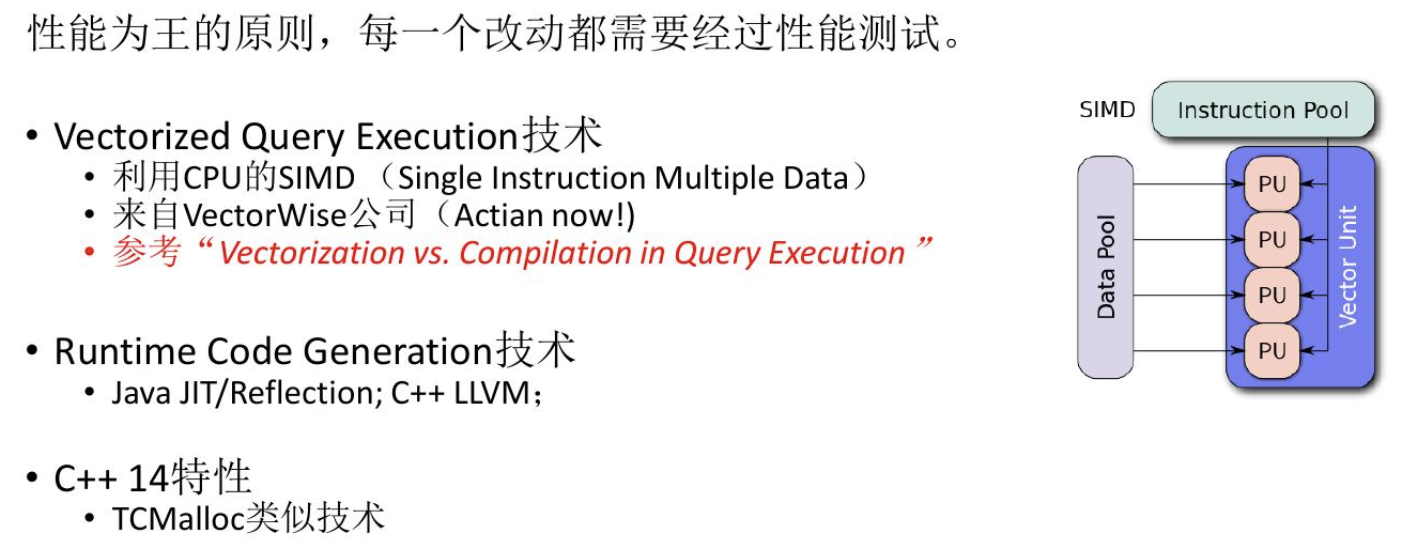 性能为王的原则，每一个改动都需要经过性能测试。

• Vectorized Query Execution技术
  • 利用CPU的SIMD （Single Instruction Multiple Data）
  • 来自VectorWise公司（Actian now!)
  • 参考“Vectorization vs. Compilation in Query Execution ”

• Runtime Code Generation技术
  • Java JIT/Reflection; C++ LLVM；

• C++ 14特性
  • TCMalloc类似技术

SIMD
Instruction Pool
Data Pool
PU
PU
PU
PU
Vector Unit